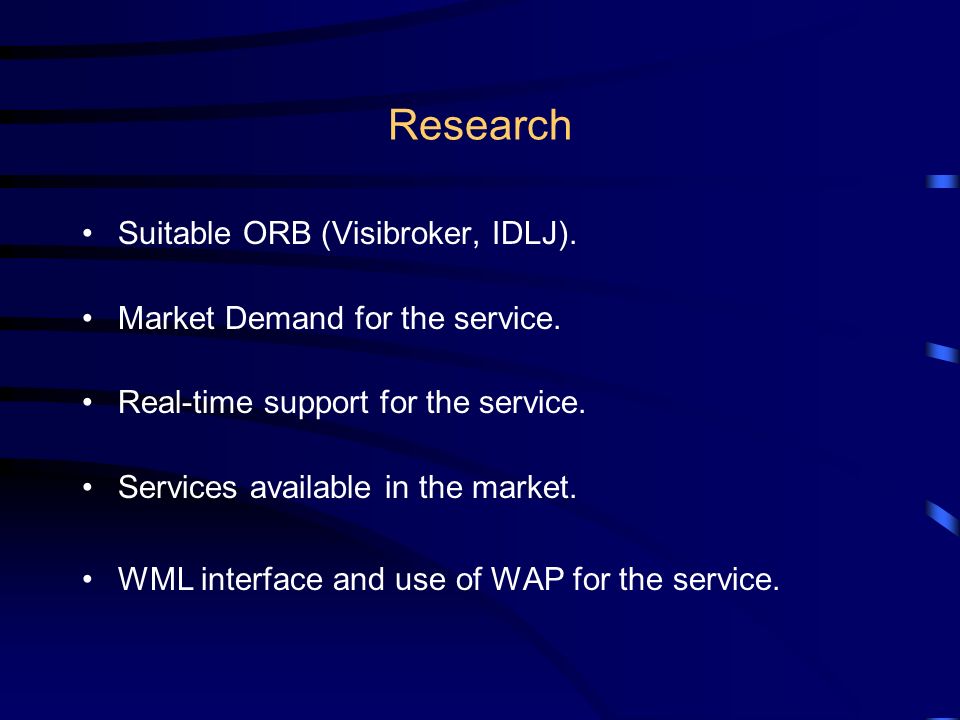 Research

• Suitable ORB (Visibroker, IDLJ).

• Market Demand for the service.

• Real-time support for the service.

• Services available in the market.

• WML interface and use of WAP for the service.